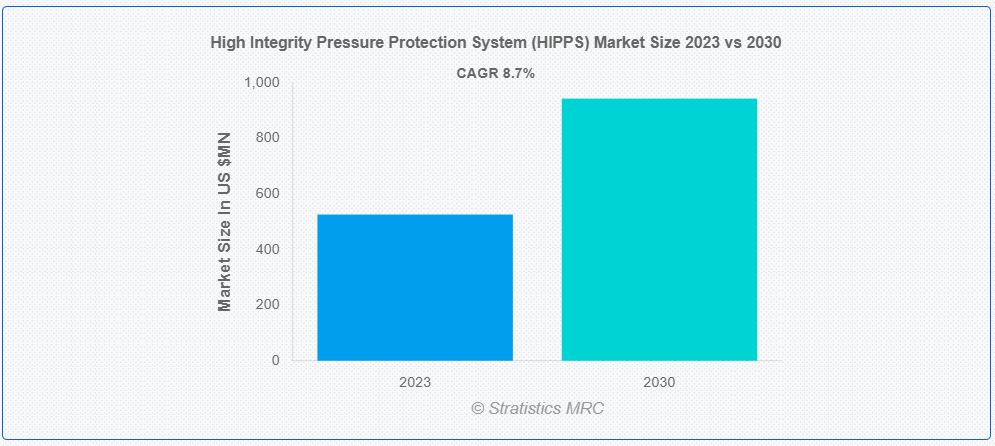 High Integrity Pressure Protection System (HIPPS) Market Size 2023 vs 2030

CAGR 8.7%

Market Size In US $MN

1,000
800
600
400
200
0

2023
2030

© Stratistics MRC